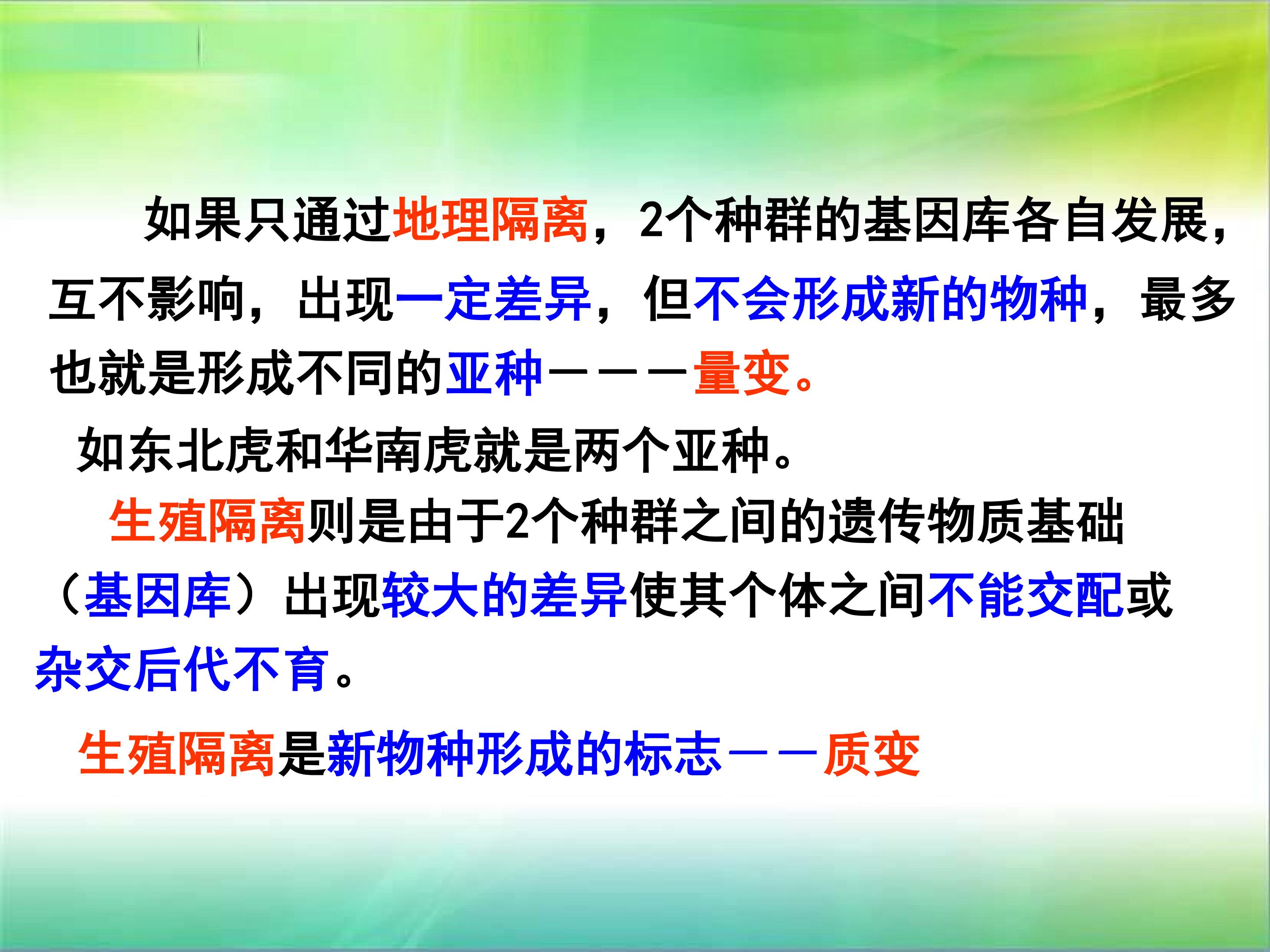 如果只通过地理隔离，2个种群的基因库各自发展，互不影响，出现一定差异，但不会形成新的物种，最多也就是形成不同的亚种———量变。

如东北虎和华南虎就是两个亚种。

生殖隔离则是由于2个种群之间的遗传物质基础（基因库）出现较大的差异使其个体之间不能交配或杂交后代不育。

生殖隔离是新物种形成的标志——质变